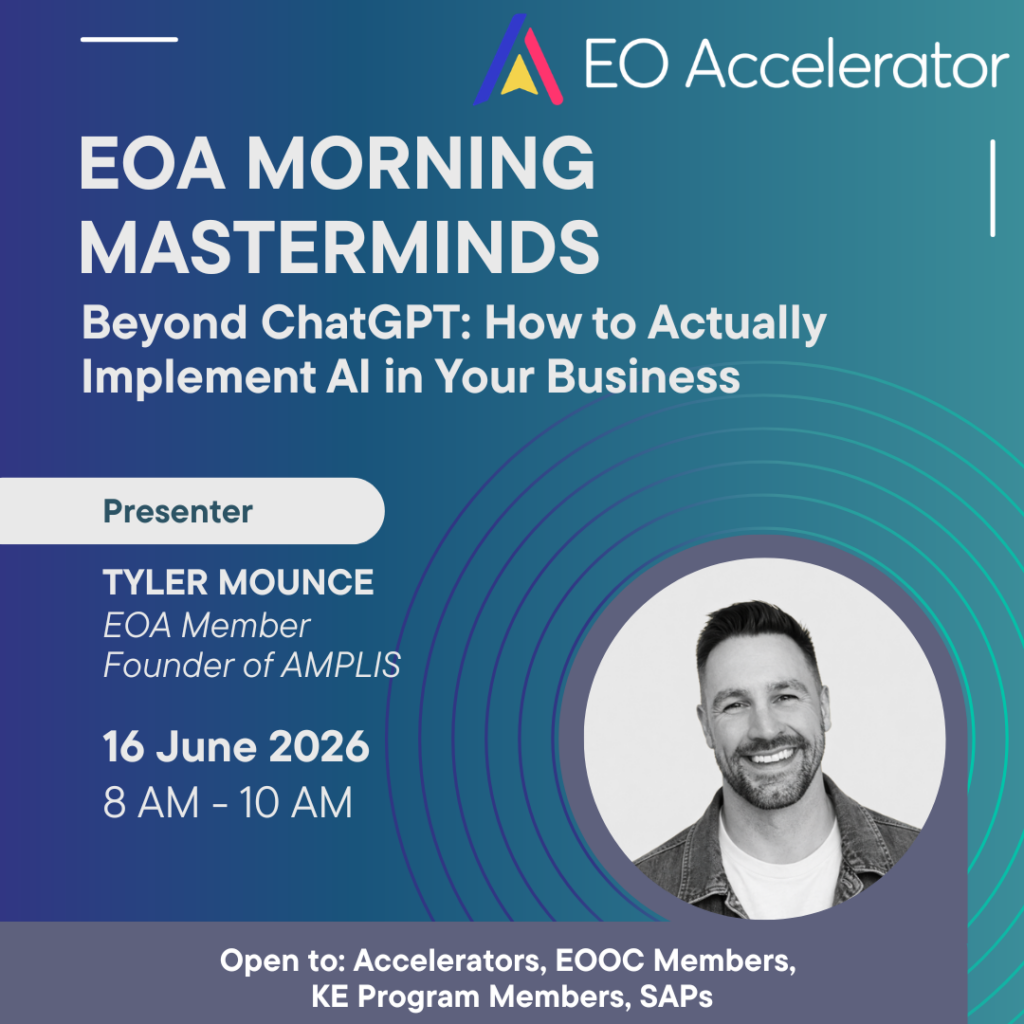 EO Accelerator

EOA MORNING MASTERMINDS

Beyond ChatGPT: How to Actually Implement AI in Your Business

Presenter

TYLER MOUNCE
EOA Member
Founder of AMPLIS

16 June 2026
8 AM - 10 AM

Open to: Accelerators, EOOC Members, KE Program Members, SAPs